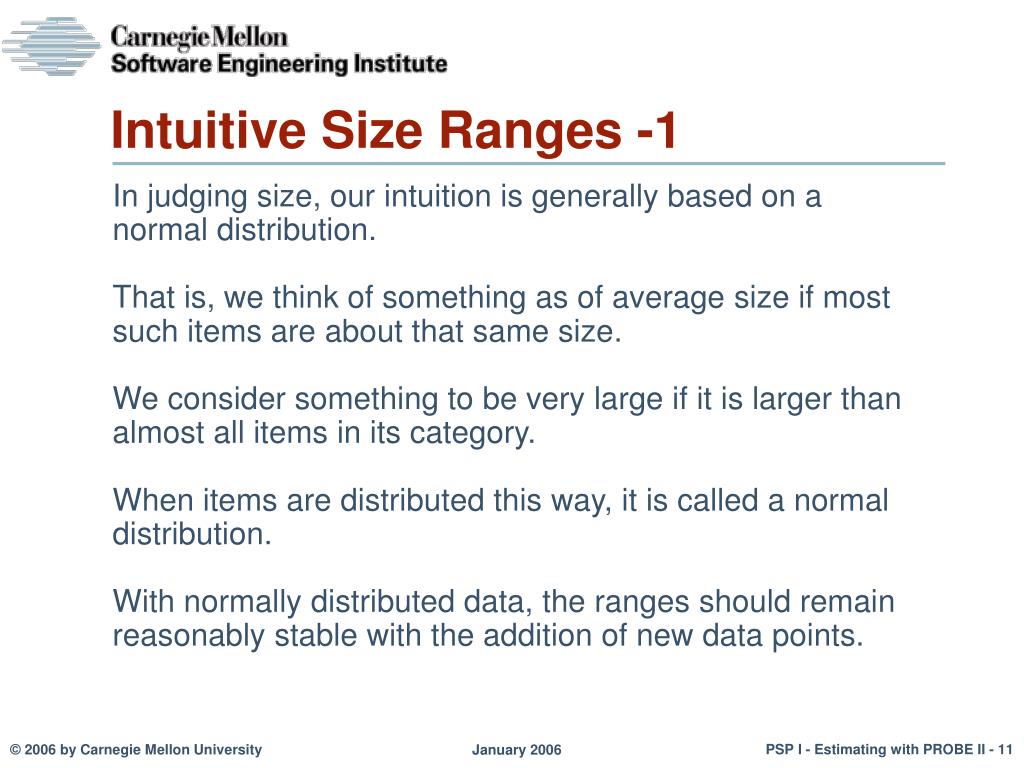 Carnegie Mellon
Software Engineering Institute

Intuitive Size Ranges -1

In judging size, our intuition is generally based on a normal distribution.

That is, we think of something as of average size if most such items are about that same size.

We consider something to be very large if it is larger than almost all items in its category.

When items are distributed this way, it is called a normal distribution.

With normally distributed data, the ranges should remain reasonably stable with the addition of new data points.

© 2006 by Carnegie Mellon University

January 2006

PSP I - Estimating with PROBE II - 11